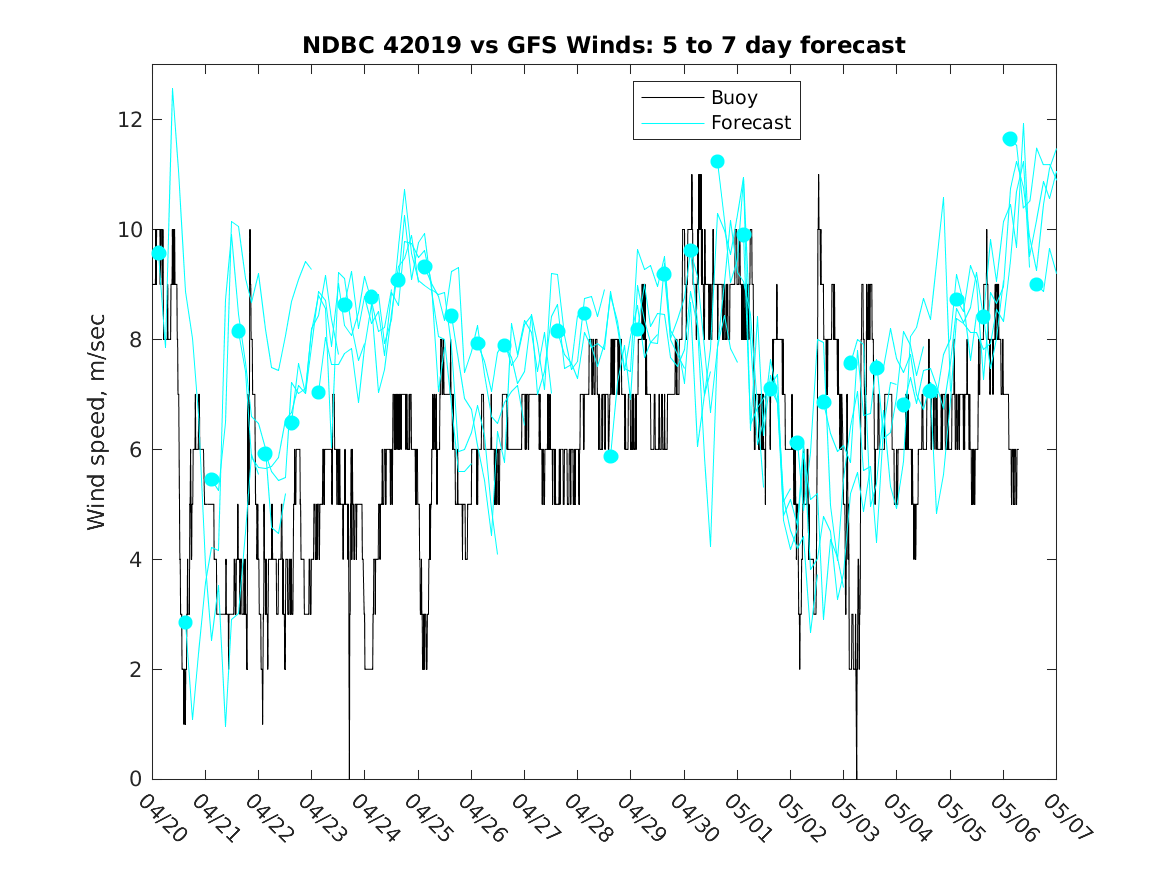 NDBC 42019 vs GFS Winds: 5 to 7 day forecast

Buoy
Forecast

Wind speed, m/sec

12
10
8
6
4
2
0

04/20 04/21 04/22 04/23 04/24 04/25 04/26 04/27 04/28 04/29 04/30 05/01 05/02 05/03 05/04 05/05 05/06 05/07